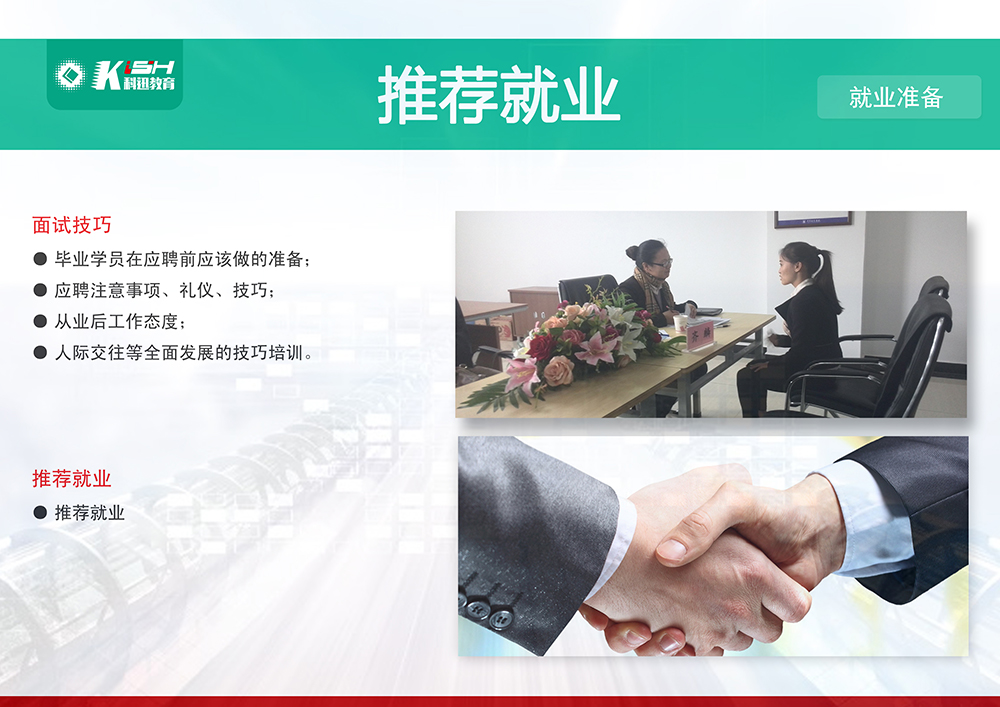 KISH 科迅教育

推荐就业

就业准备

面试技巧

● 毕业学员在应聘前应该做的准备；

● 应聘注意事项、礼仪、技巧；

● 从业后工作态度；

● 人际交往等全面发展的技巧培训。

推荐就业

● 推荐就业